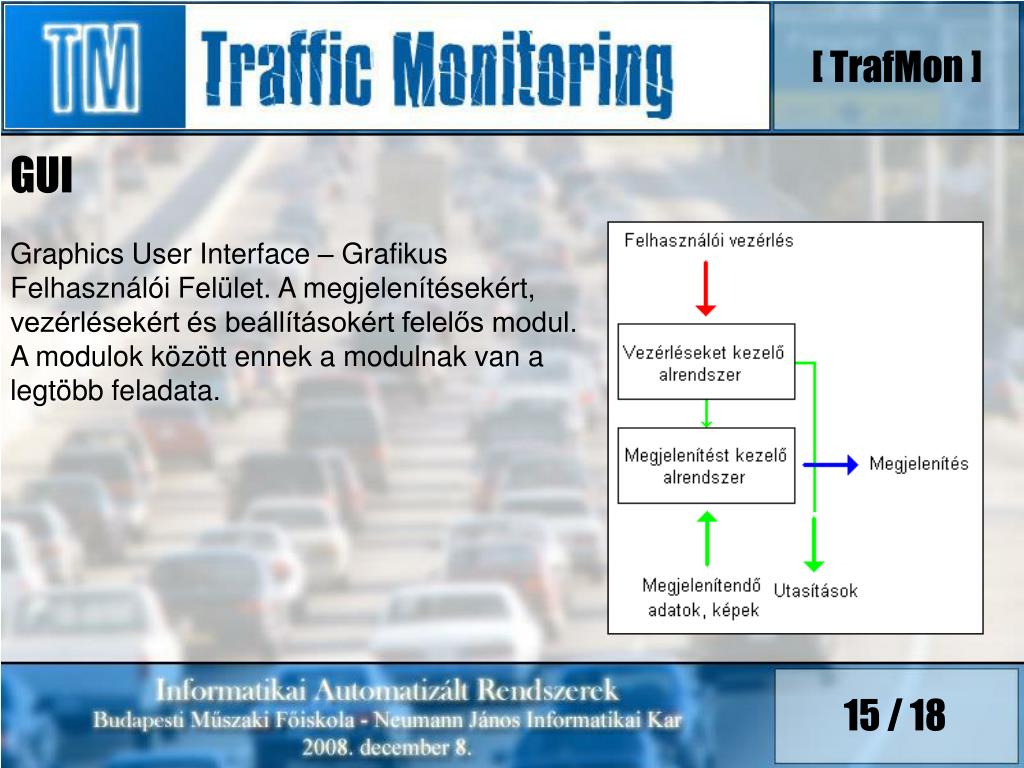 TM Traffic Monitoring

[ TrafMon ]

GUI

Graphics User Interface – Grafikus Felhasználói Felület. A megjelenítésekért, vezérlésekért és beállításokért felelős modul. A modulok között ennek a modulnak van a legtöbb feladata.

Felhasználói vezérlés

Vezérléseket kezelő alrendszer

Megjelenítést kezelő alrendszer

Megjelenítés

Megjelenítendő adatok, képek

Utasítások

Informatikai Automatizált Rendszerek
Budapesti Műszaki Főiskola - Neumann János Informatikai Kar
2008. december 8.

15 / 18